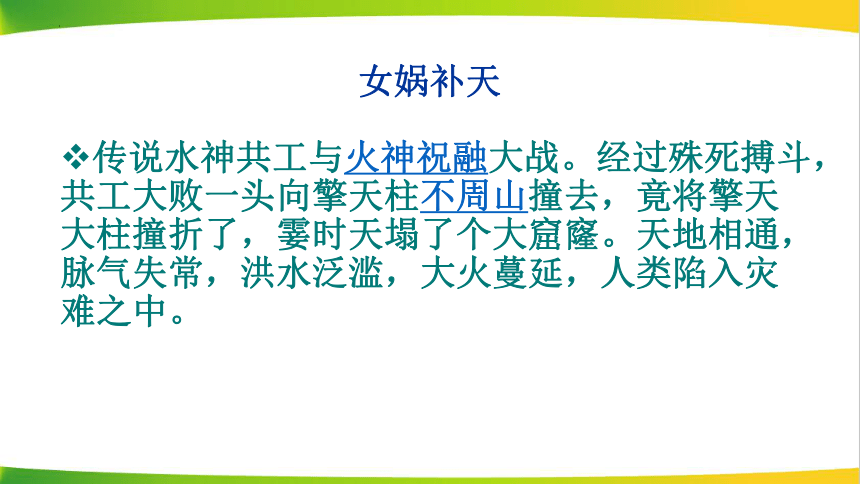 女娲补天

❖传说水神共工与火神祝融大战。经过殊死搏斗，共工大败一头向擎天柱不周山撞去，竟将擎天大柱撞折了，霎时天塌了个大窟窿。天地相通，脉气失常，洪水泛滥，大火蔓延，人类陷入灾难之中。